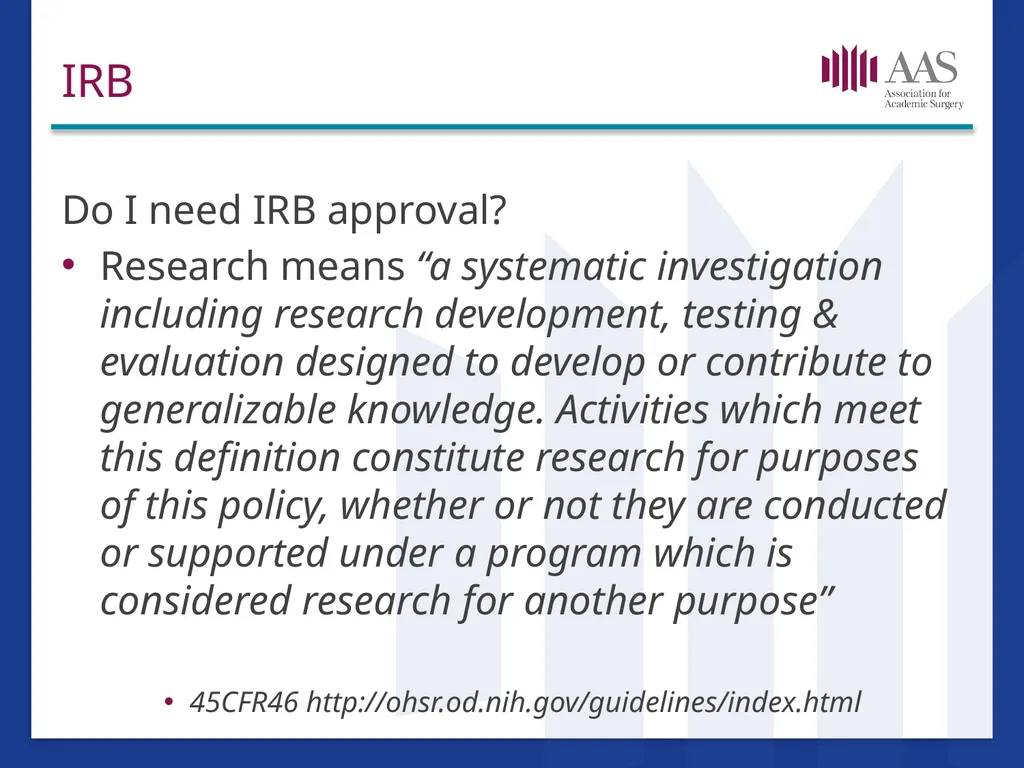 IRB

AAS
Association for Academic Surgery

Do I need IRB approval?

• Research means “a systematic investigation including research development, testing & evaluation designed to develop or contribute to generalizable knowledge. Activities which meet this definition constitute research for purposes of this policy, whether or not they are conducted or supported under a program which is considered research for another purpose”

• 45CFR46 http://ohsr.od.nih.gov/guidelines/index.html